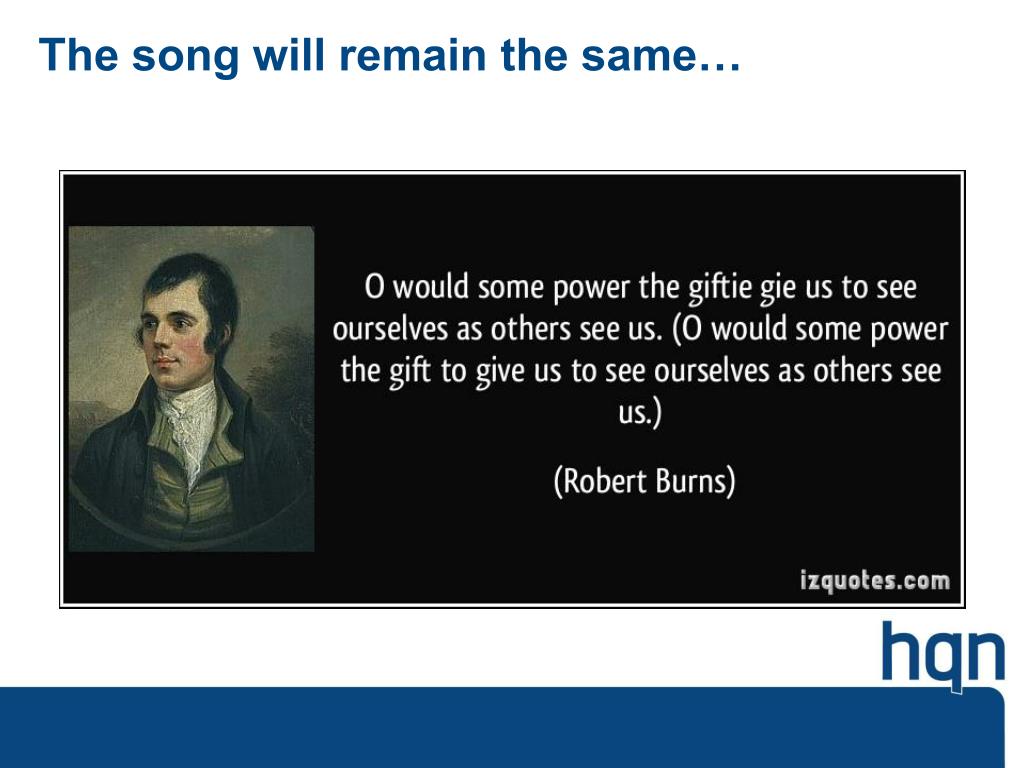 The song will remain the same…

O would some power the giftie gie us to see ourselves as others see us. (O would some power the gift to give us to see ourselves as others see us.)

(Robert Burns)

izquotes.com

hqn